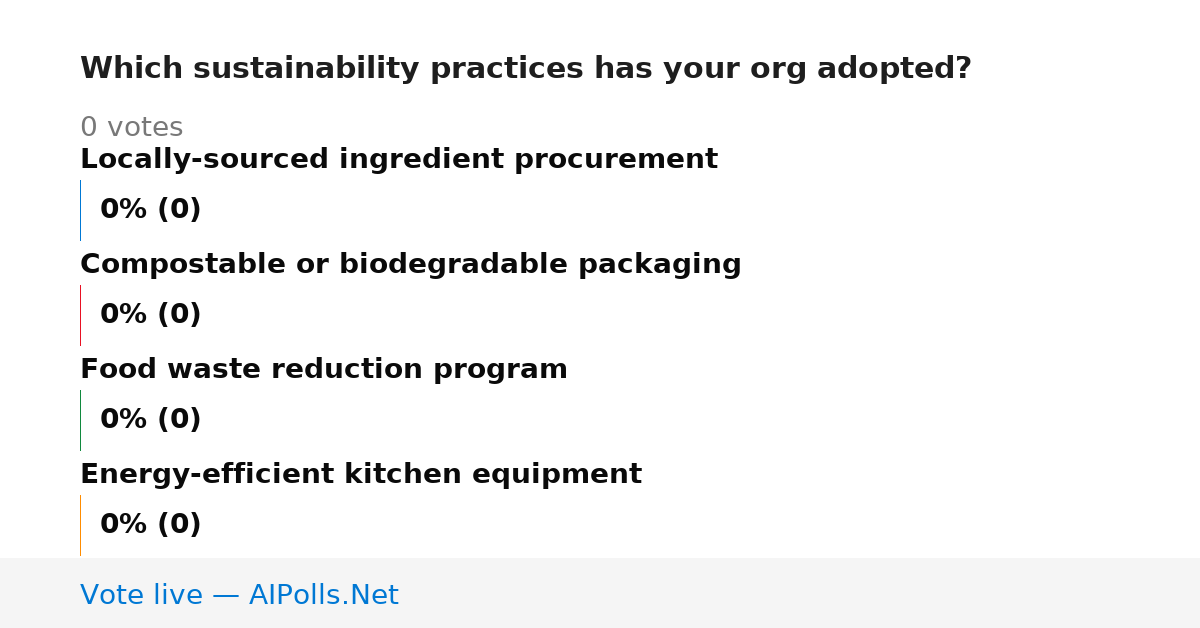 Which sustainability practices has your org adopted?

0 votes

Locally-sourced ingredient procurement

0% (0)

Compostable or biodegradable packaging

0% (0)

Food waste reduction program

0% (0)

Energy-efficient kitchen equipment

0% (0)

Vote live — AIPolls.Net